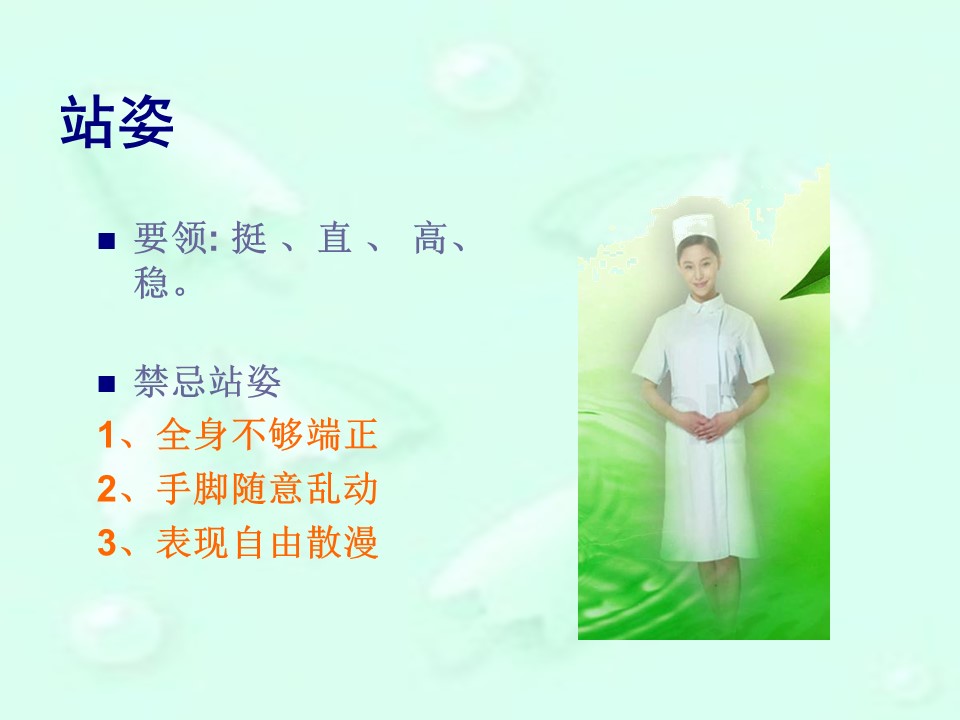 站姿

■ 要领: 挺 、直 、 高、稳。

■ 禁忌站姿
1、全身不够端正
2、手脚随意乱动
3、表现自由散漫